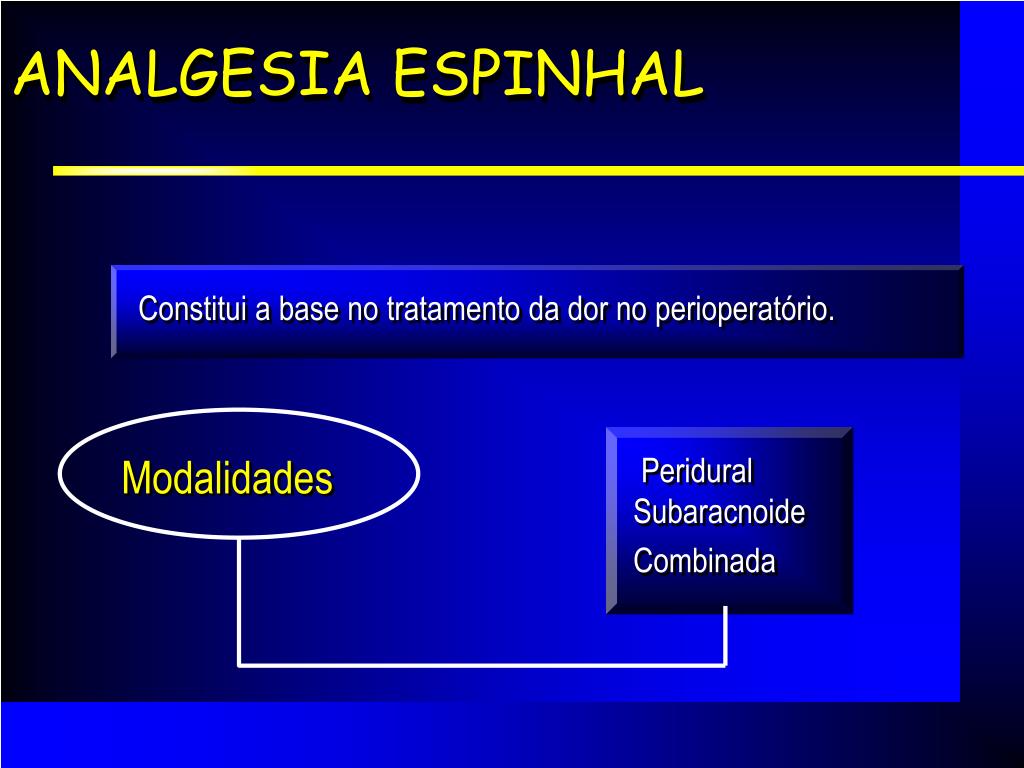 ANALGESIA ESPINHAL

Constitui a base no tratamento da dor no perioperatório.

Modalidades

Peridural
Subaracnoide
Combinada